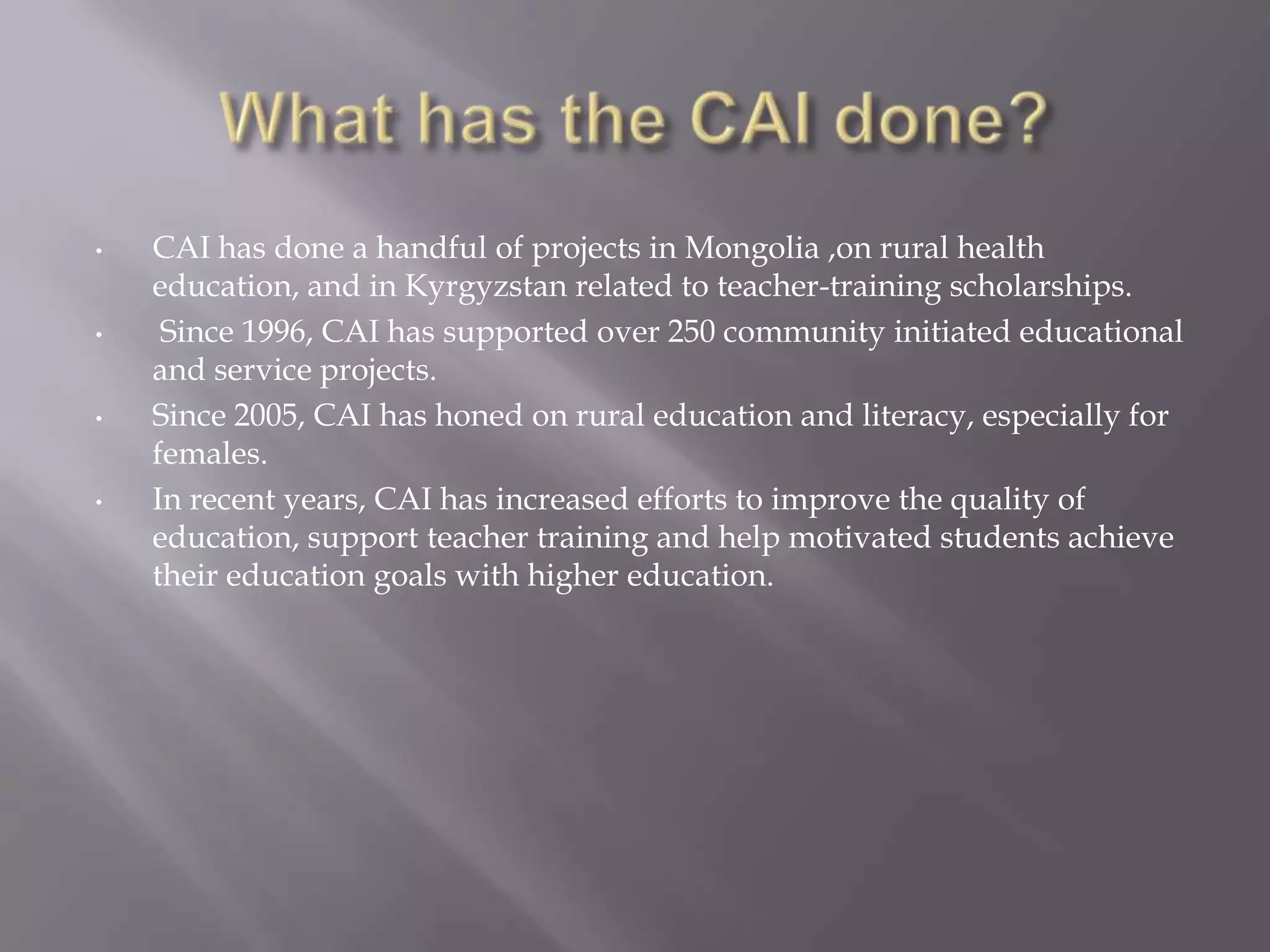 What has the CAI done?

• CAI has done a handful of projects in Mongolia ,on rural health education, and in Kyrgyzstan related to teacher-training scholarships.
• Since 1996, CAI has supported over 250 community initiated educational and service projects.
• Since 2005, CAI has honed on rural education and literacy, especially for females.
• In recent years, CAI has increased efforts to improve the quality of education, support teacher training and help motivated students achieve their education goals with higher education.